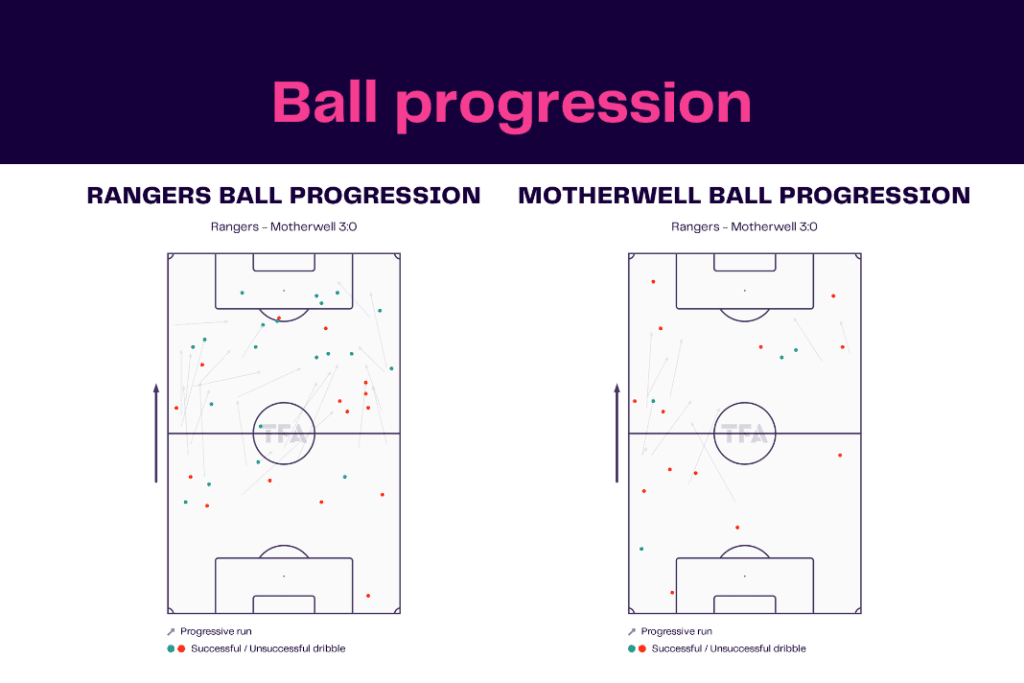 Ball progression

RANGERS BALL PROGRESSION

Rangers - Motherwell 3:0

TFA

Progressive run
Successful / Unsuccessful dribble

MOTHERWELL BALL PROGRESSION

Rangers - Motherwell 3:0

TFA

Progressive run
Successful / Unsuccessful dribble